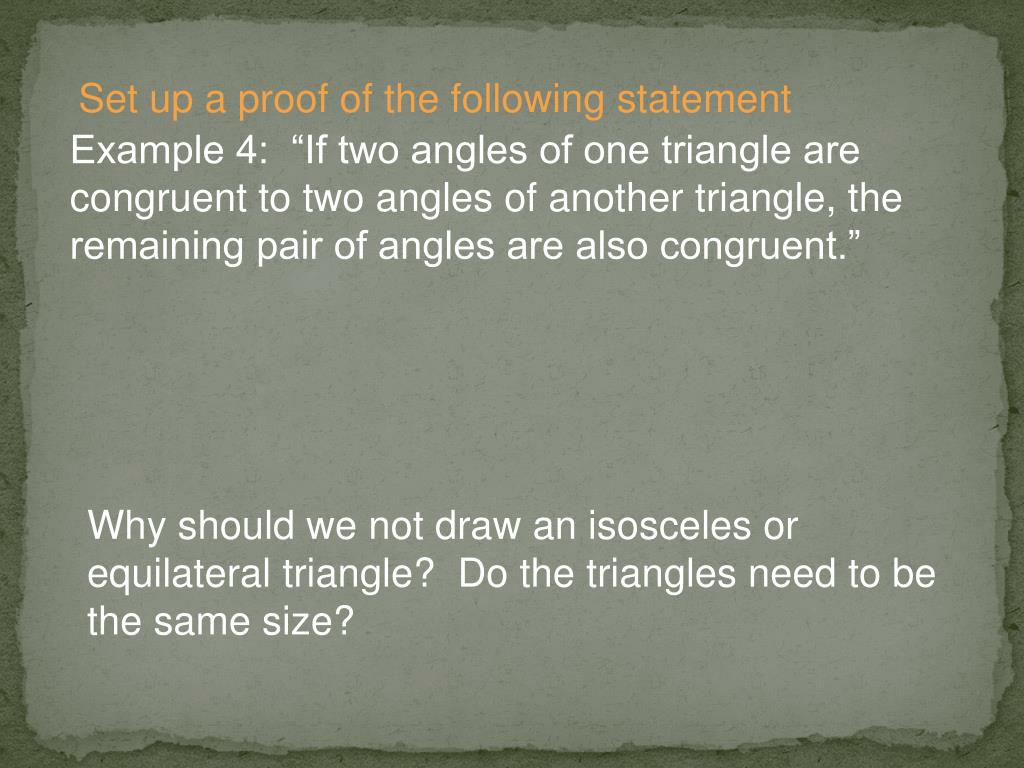 Set up a proof of the following statement

Example 4: “If two angles of one triangle are congruent to two angles of another triangle, the remaining pair of angles are also congruent.”

Why should we not draw an isosceles or equilateral triangle? Do the triangles need to be the same size?